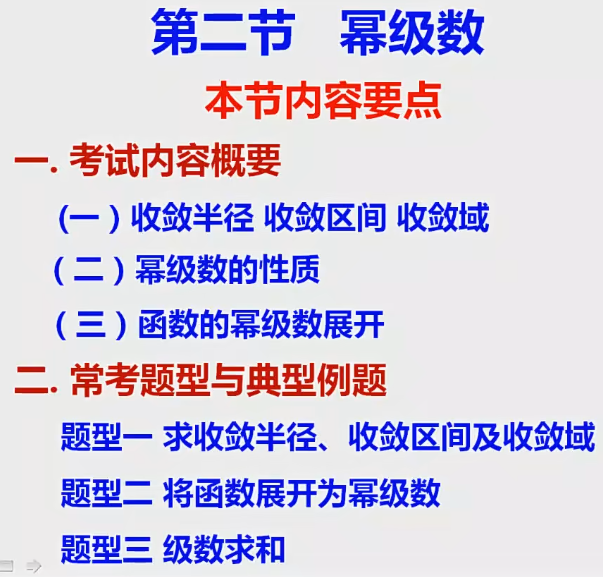 第二节　幂级数

本节内容要点

一. 考试内容概要

（一）收敛半径 收敛区间 收敛域

（二）幂级数的性质

（三）函数的幂级数展开

二. 常考题型与典型例题

题型一 求收敛半径、收敛区间及收敛域

题型二 将函数展开为幂级数

题型三 级数求和